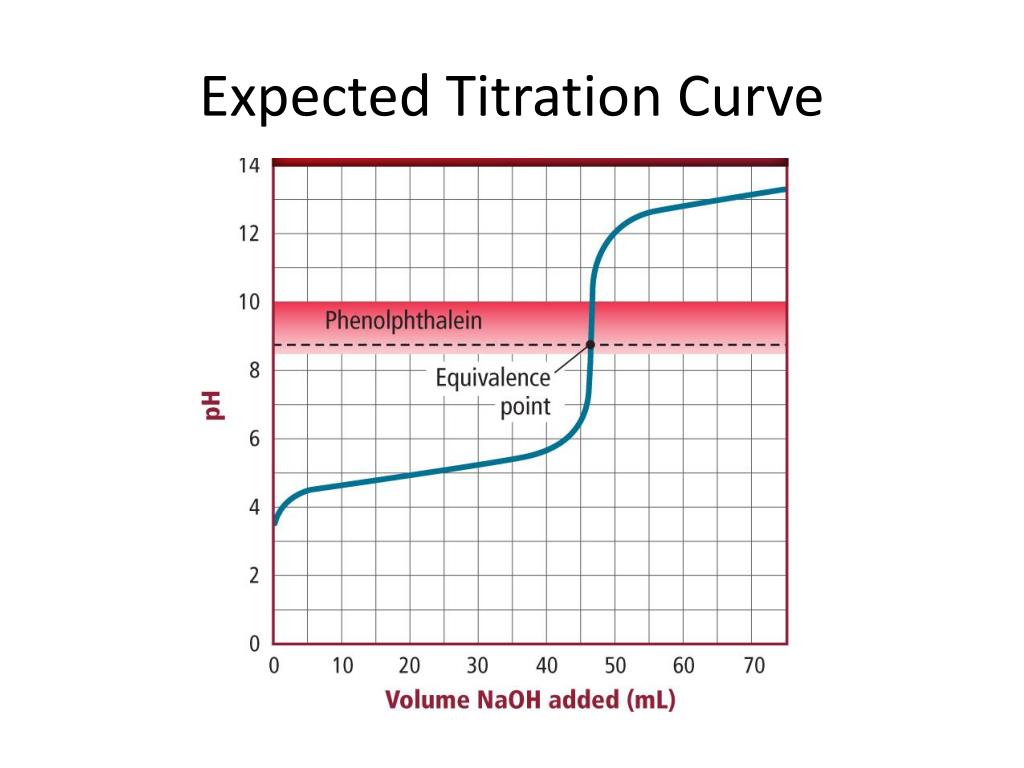 Expected Titration Curve

14
12
10
8
6
4
2
0

pH

Phenolphthalein

Equivalence point

0 10 20 30 40 50 60 70

Volume NaOH added (mL)